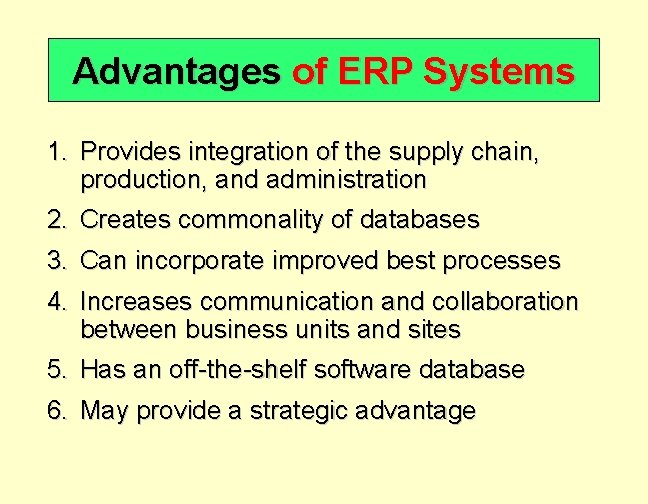 Advantages of ERP Systems

1. Provides integration of the supply chain, production, and administration
2. Creates commonality of databases
3. Can incorporate improved best processes
4. Increases communication and collaboration between business units and sites
5. Has an off-the-shelf software database
6. May provide a strategic advantage